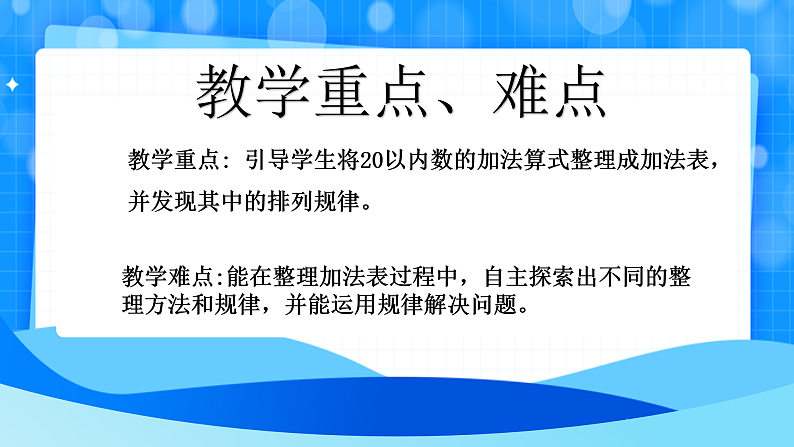 教学重点、难点

教学重点：引导学生将20以内数的加法算式整理成加法表，并发现其中的排列规律。

教学难点:能在整理加法表过程中，自主探索出不同的整理方法和规律，并能运用规律解决问题。